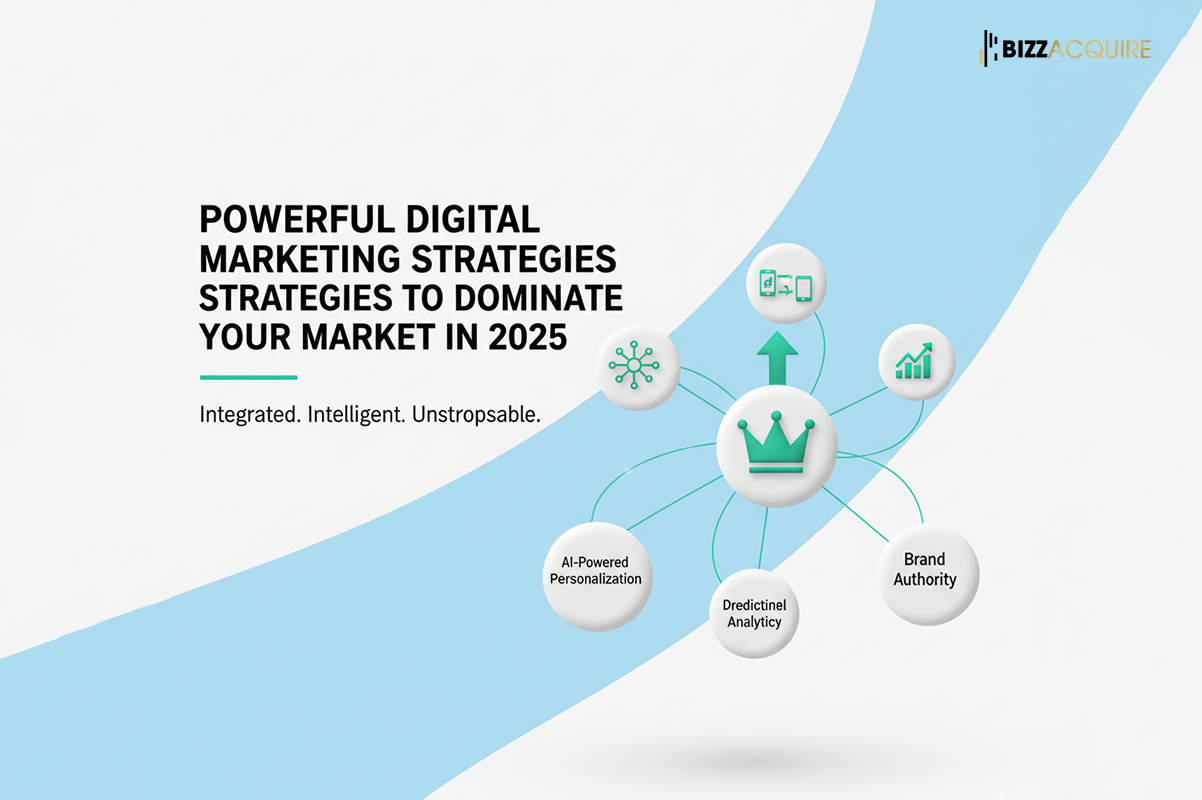 BIZZACQUIRE

POWERFUL DIGITAL MARKETING STRATEGIES STRATEGIES TO DOMINATE YOUR MARKET IN 2025

Integrated. Intelligent. Unstropsable.

AI-Powered Personalization

Dredictinel Analyticy

Brand Authority